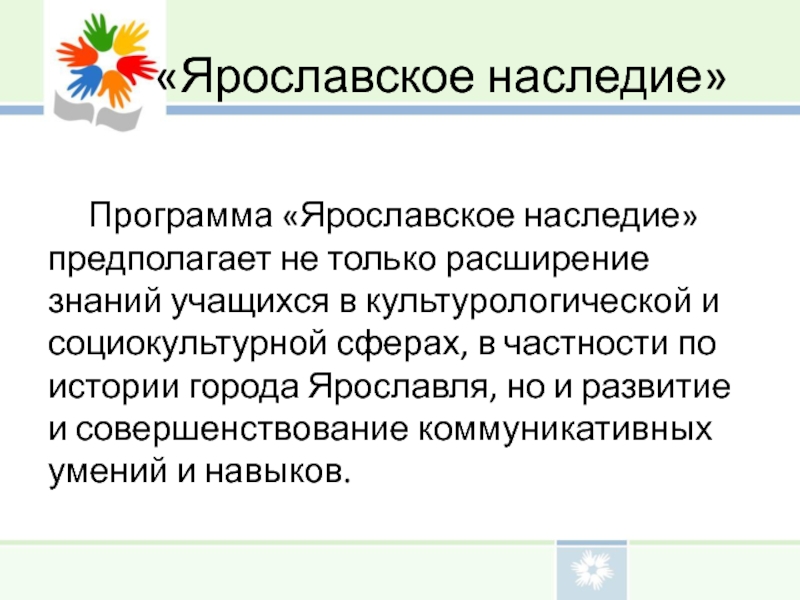 «Ярославское наследие»

Программа «Ярославское наследие» предполагает не только расширение знаний учащихся в культурологической и социокультурной сферах, в частности по истории города Ярославля, но и развитие и совершенствование коммуникативных умений и навыков.